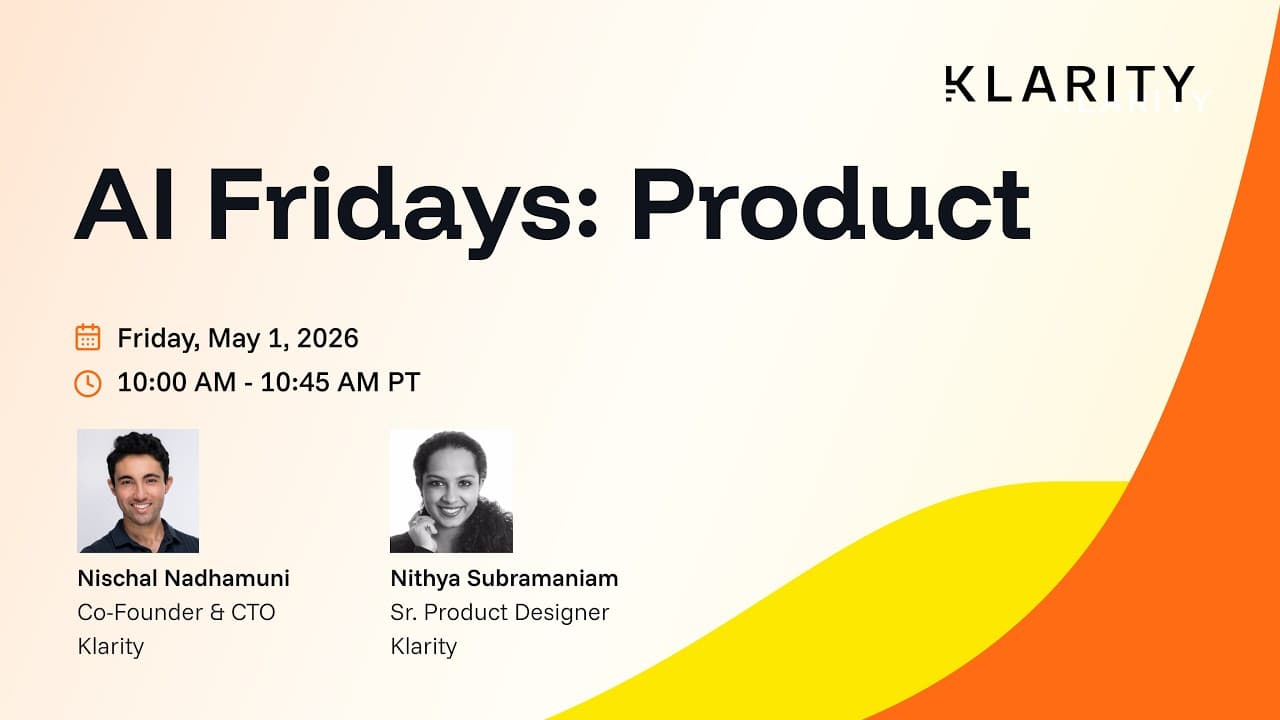 KLARITY

AI Fridays: Product

Friday, May 1, 2026

10:00 AM - 10:45 AM PT

Nischal Nadhamuni
Co-Founder & CTO
Klarity

Nithya Subramaniam
Sr. Product Designer
Klarity